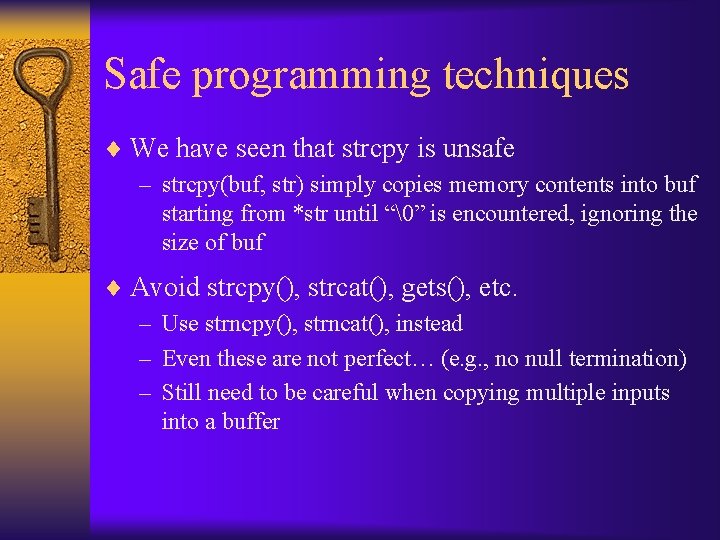 Safe programming techniques

♦ We have seen that strcpy is unsafe

– strcpy(buf, str) simply copies memory contents into buf starting from *str until “\0” is encountered, ignoring the size of buf

♦ Avoid strcpy(), strcat(), gets(), etc.

– Use strncpy(), strncat(), instead

– Even these are not perfect… (e.g., no null termination)

– Still need to be careful when copying multiple inputs into a buffer